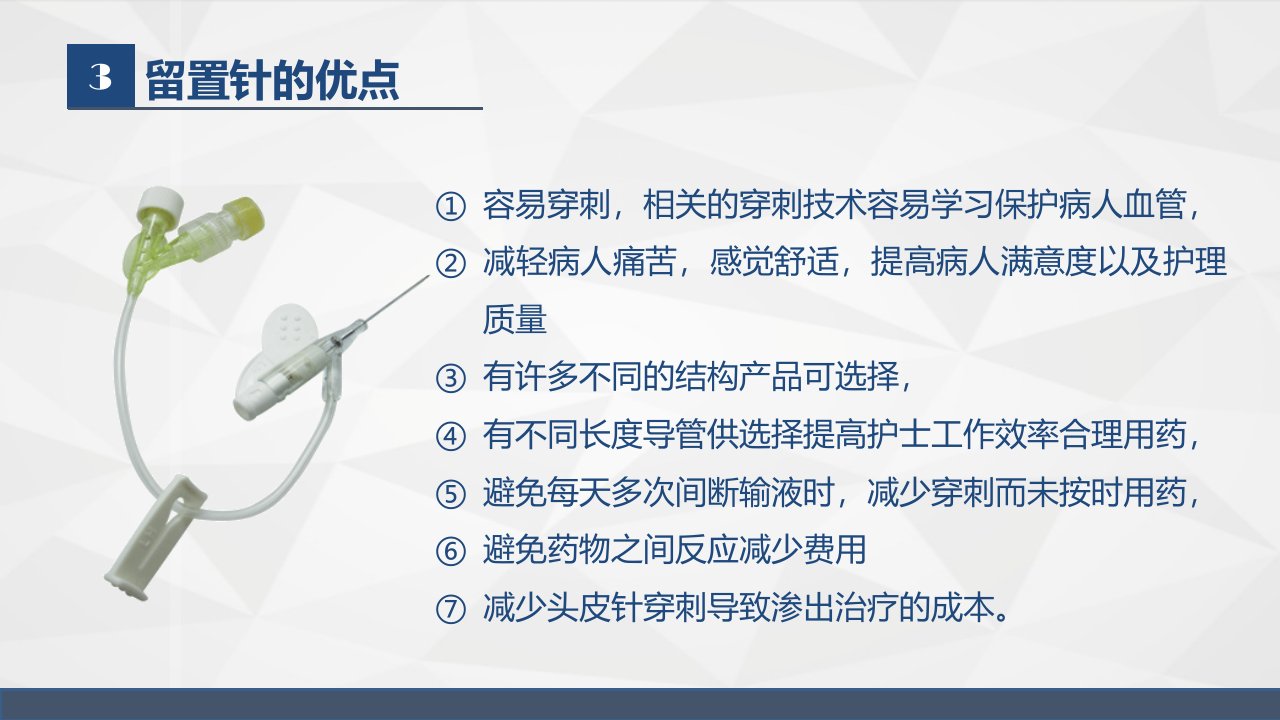 3 留置针的优点

① 容易穿刺，相关的穿刺技术容易学习保护病人血管，

② 减轻病人痛苦，感觉舒适，提高病人满意度以及护理质量

③ 有许多不同的结构产品可选择，

④ 有不同长度导管供选择提高护士工作效率合理用药，

⑤ 避免每天多次间断输液时，减少穿刺而未按时用药，

⑥ 避免药物之间反应减少费用

⑦ 减少头皮针穿刺导致渗出治疗的成本。